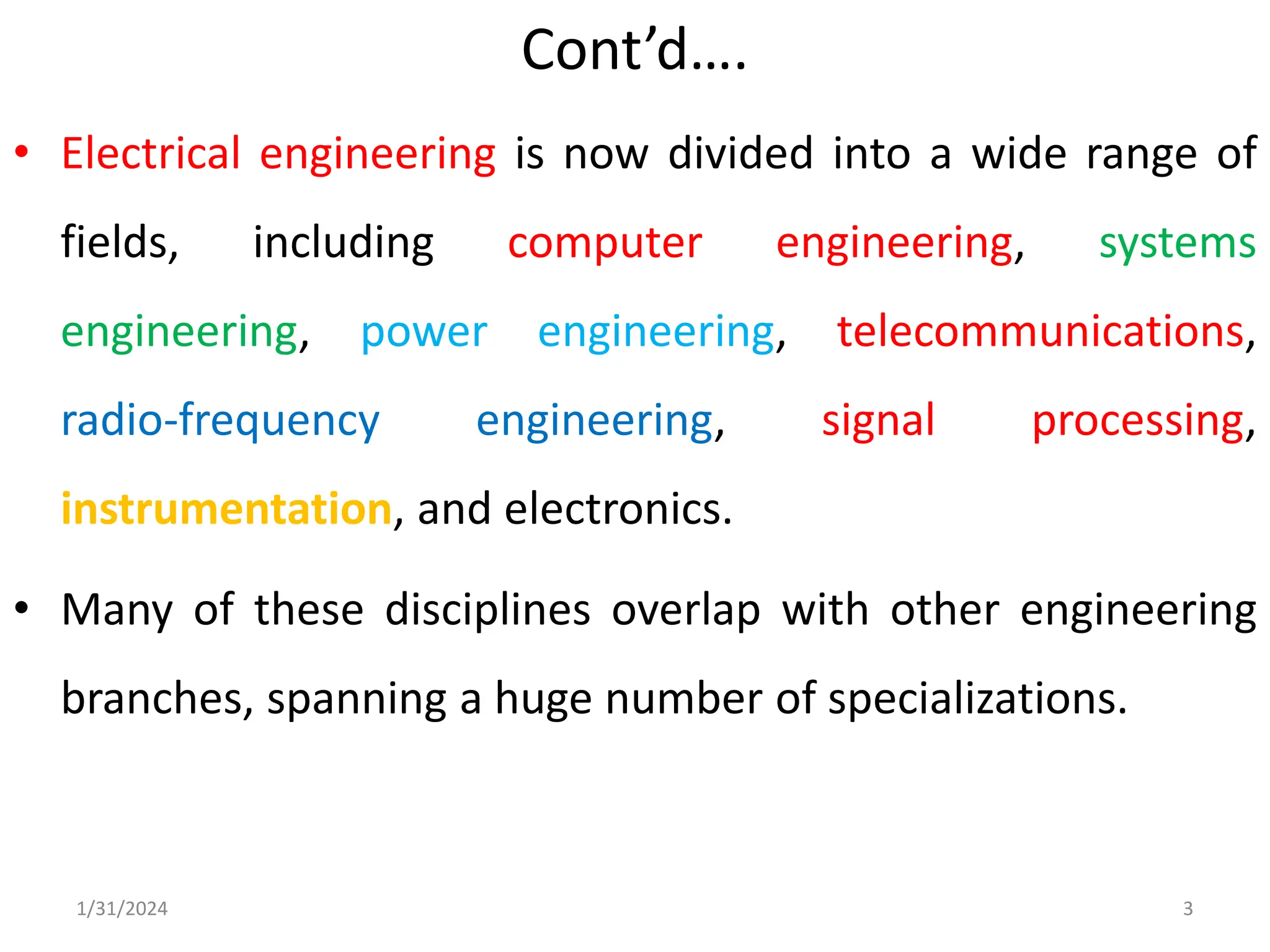 Cont’d….

• Electrical engineering is now divided into a wide range of fields, including computer engineering, systems engineering, power engineering, telecommunications, radio-frequency engineering, signal processing, instrumentation, and electronics.

• Many of these disciplines overlap with other engineering branches, spanning a huge number of specializations.

1/31/2024

3